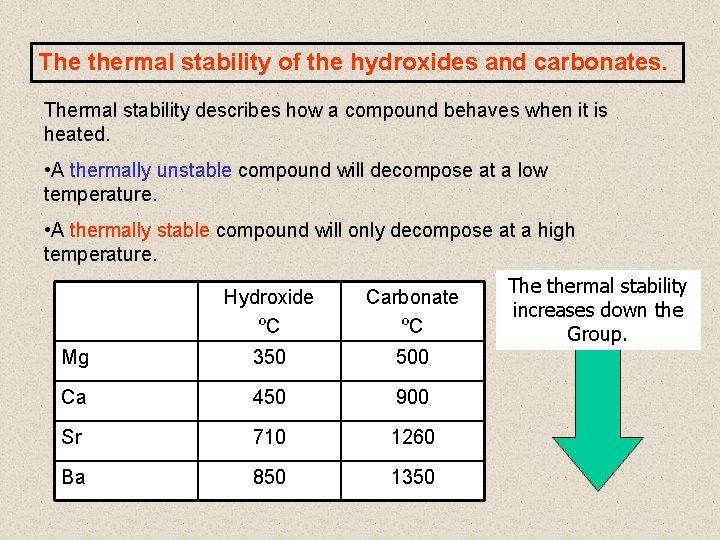 The thermal stability of the hydroxides and carbonates.

Thermal stability describes how a compound behaves when it is heated.

•A thermally unstable compound will decompose at a low temperature.

•A thermally stable compound will only decompose at a high temperature.

| | Hydroxide ºC | Carbonate ºC |
|---|---|---|
| Mg | 350 | 500 |
| Ca | 450 | 900 |
| Sr | 710 | 1260 |
| Ba | 850 | 1350 |

The thermal stability increases down the Group.